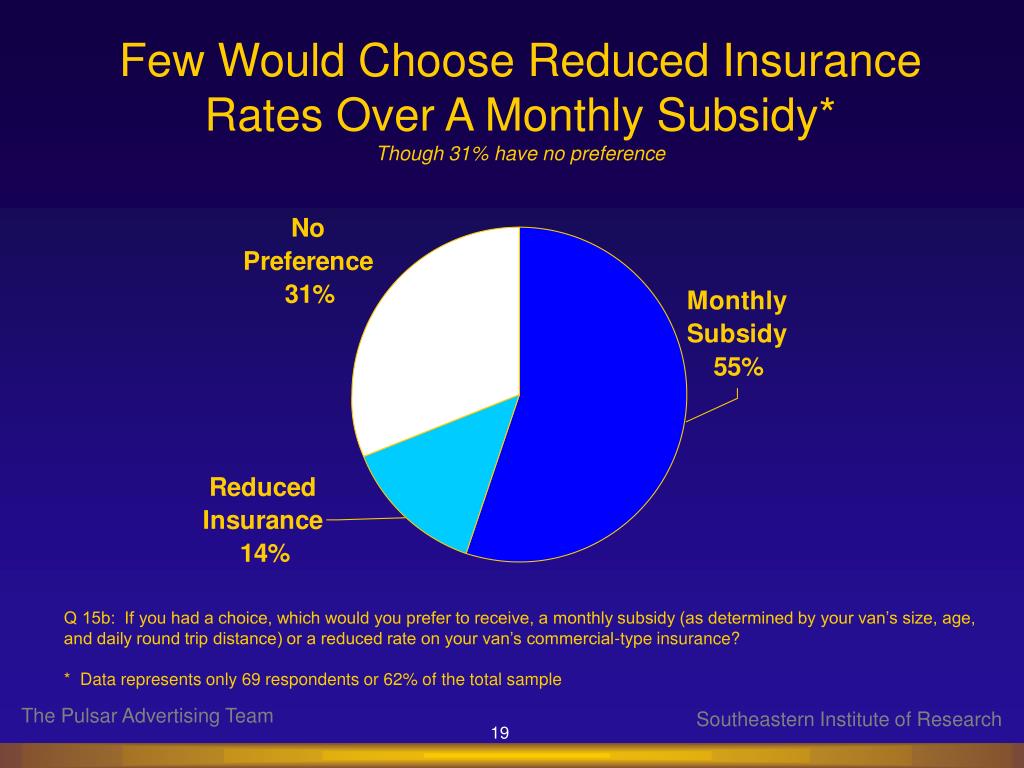 Few Would Choose Reduced Insurance Rates Over A Monthly Subsidy*
Though 31% have no preference

No Preference 31%

Monthly Subsidy 55%

Reduced Insurance 14%

Q 15b: If you had a choice, which would you prefer to receive, a monthly subsidy (as determined by your van's size, age, and daily round trip distance) or a reduced rate on your van's commercial-type insurance?

* Data represents only 69 respondents or 62% of the total sample

The Pulsar Advertising Team

19

Southeastern Institute of Research